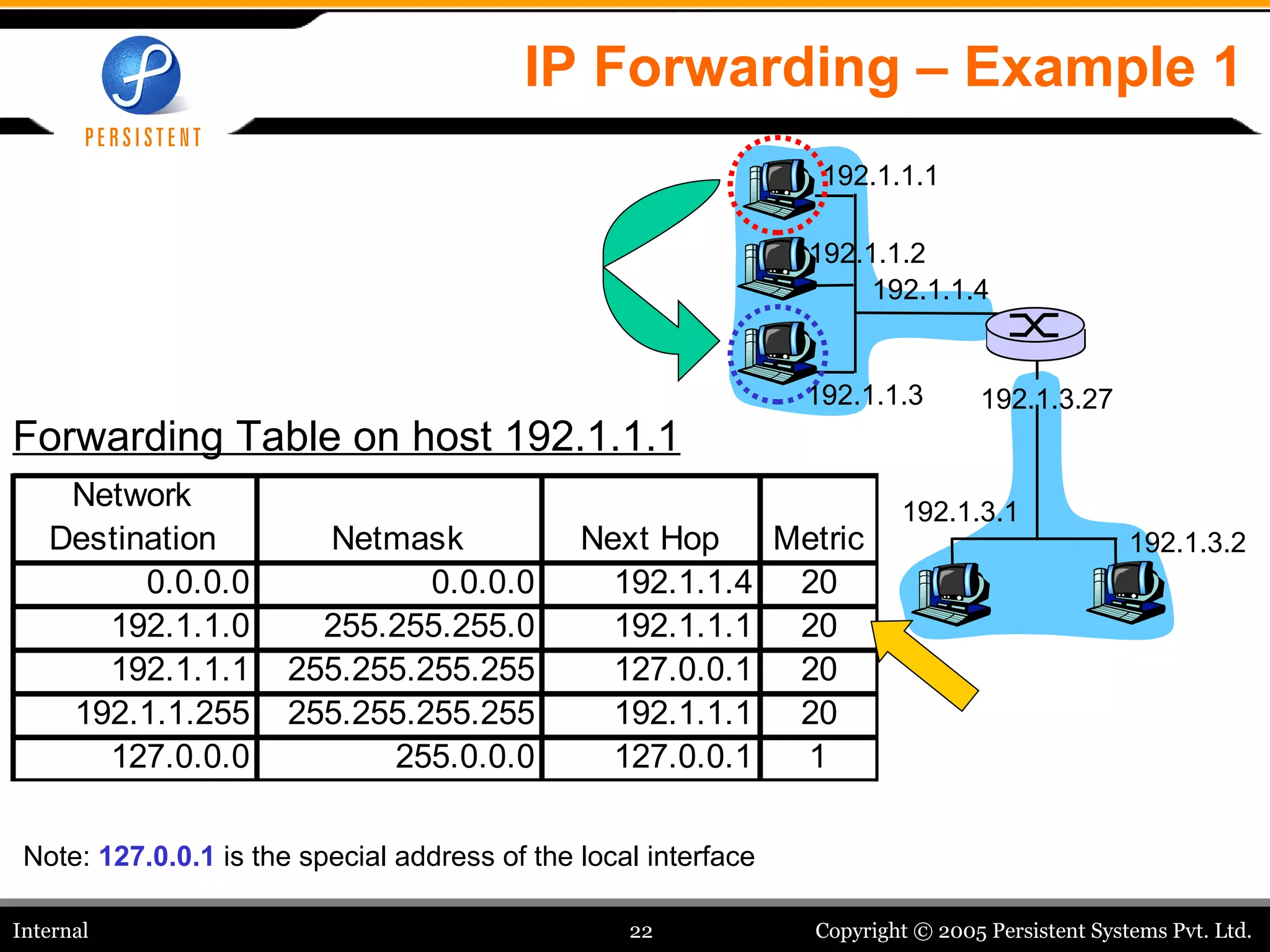 PERSISTENT

IP Forwarding – Example 1

192.1.1.1

192.1.1.2

192.1.1.4

192.1.1.3

192.1.3.27

192.1.3.1

192.1.3.2

Forwarding Table on host 192.1.1.1

| Network Destination | Netmask | Next Hop | Metric |
|---|---|---|---|
| 0.0.0.0 | 0.0.0.0 | 192.1.1.4 | 20 |
| 192.1.1.0 | 255.255.255.0 | 192.1.1.1 | 20 |
| 192.1.1.1 | 255.255.255.255 | 127.0.0.1 | 20 |
| 192.1.1.255 | 255.255.255.255 | 192.1.1.1 | 20 |
| 127.0.0.0 | 255.0.0.0 | 127.0.0.1 | 1 |

Note: 127.0.0.1 is the special address of the local interface

Internal

22

Copyright © 2005 Persistent Systems Pvt. Ltd.